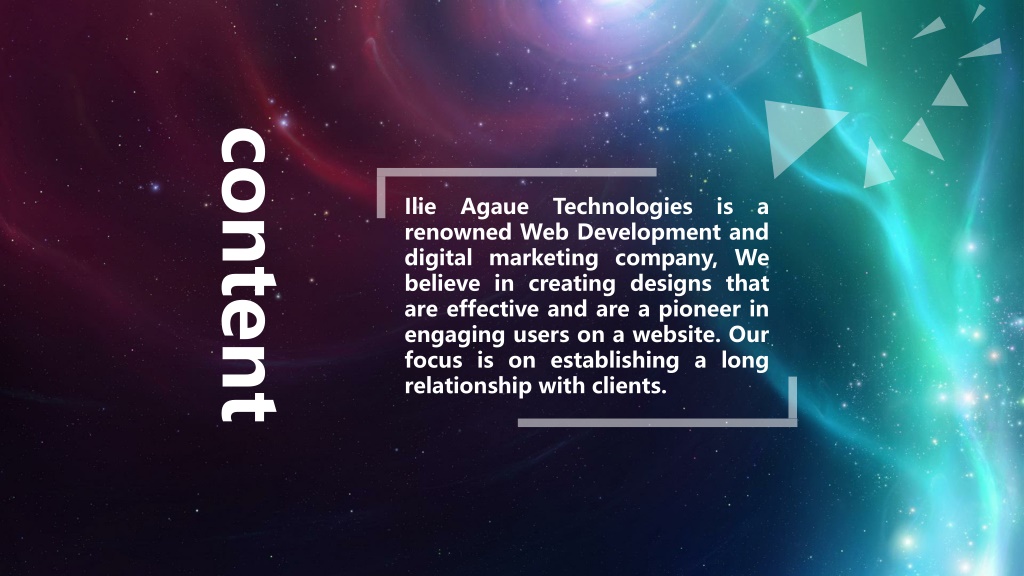 content

Ilie Agaue Technologies is a renowned Web Development and digital marketing company, We believe in creating designs that are effective and are a pioneer in engaging users on a website. Our focus is on establishing a long relationship with clients.